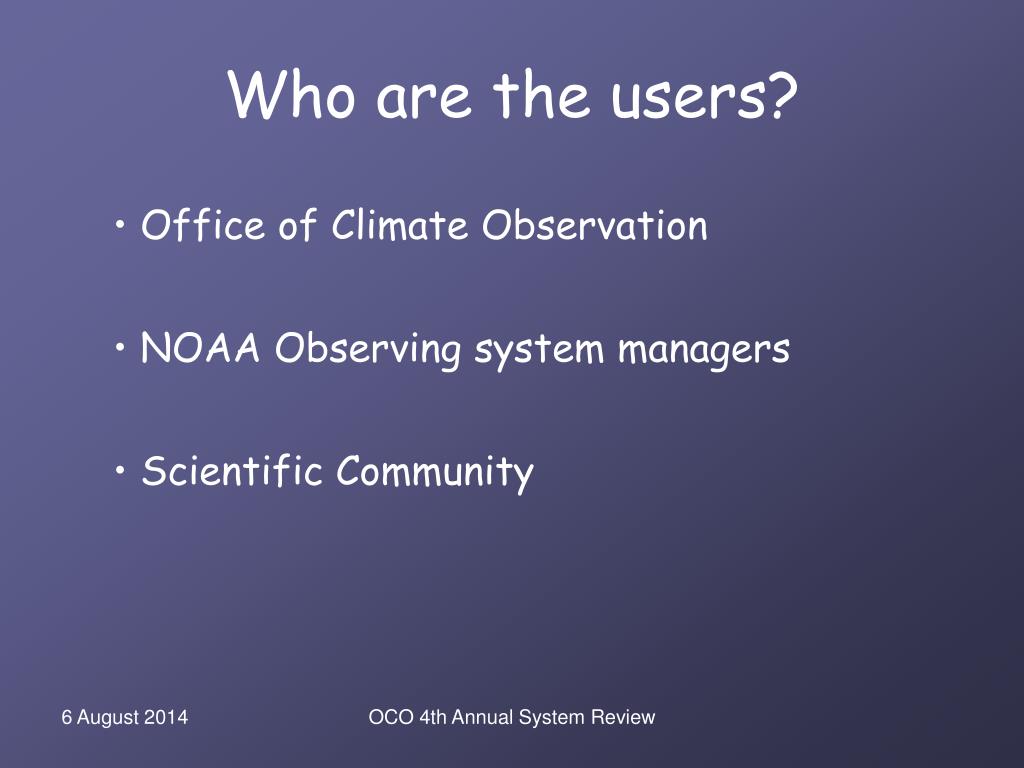 Who are the users?

• Office of Climate Observation

• NOAA Observing system managers

• Scientific Community

6 August 2014

OCO 4th Annual System Review